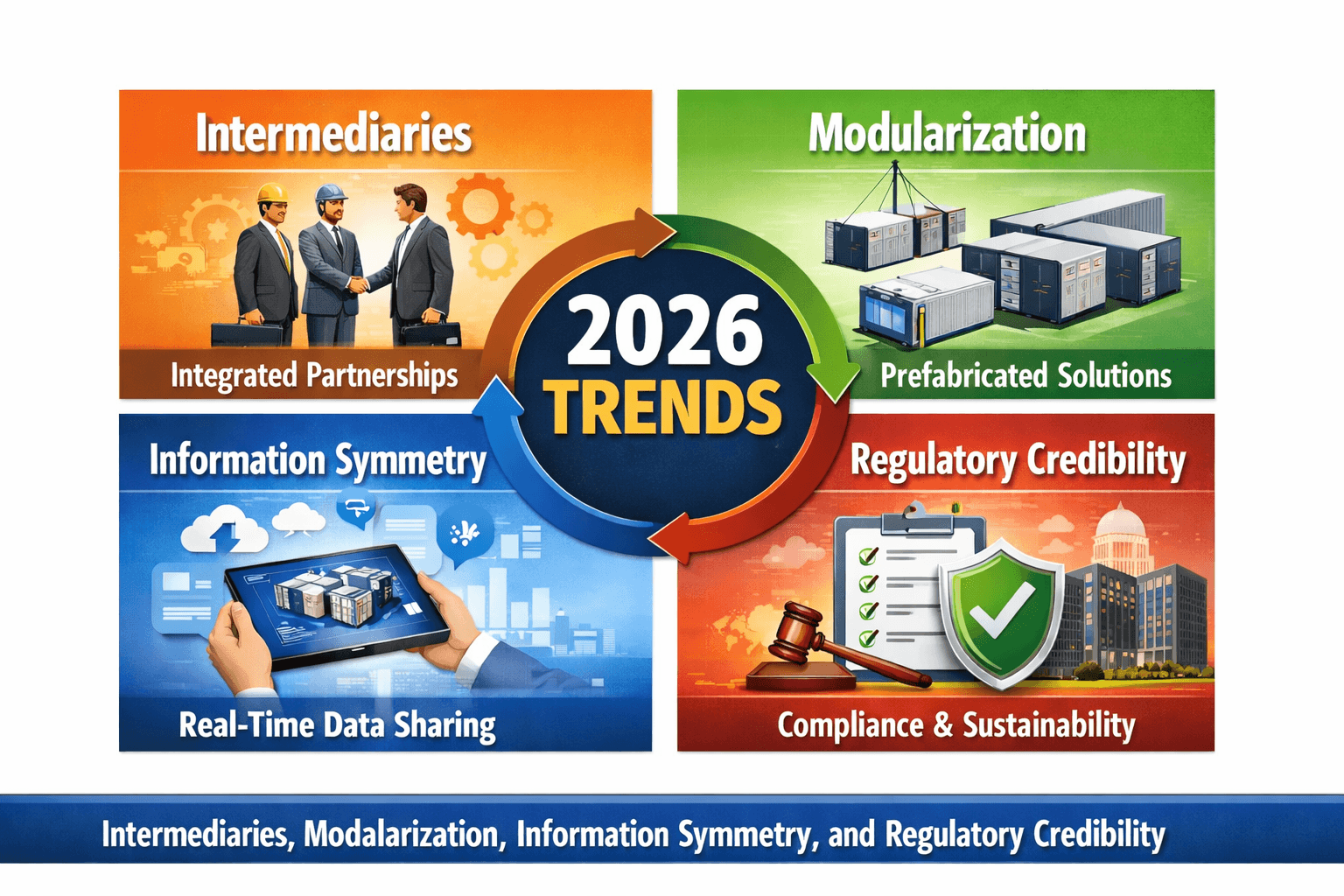 Intermediaries

Integrated Partnerships

Modularization

Prefabricated Solutions

2026
TRENDS

Information Symmetry

Real-Time Data Sharing

Regulatory Credibility

Compliance & Sustainability

Intermediaries, Modalarization, Information Symmetry, and Regulatory Credibility